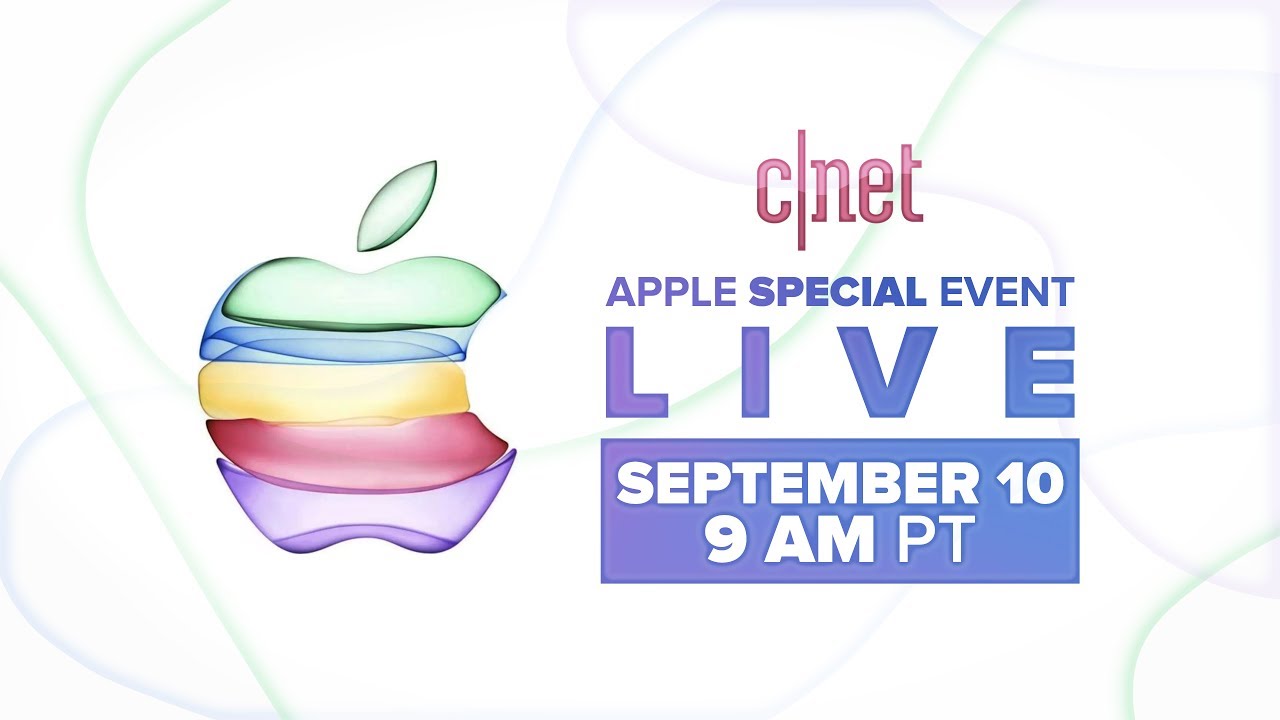 c|net

APPLE SPECIAL EVENT

LIVE

SEPTEMBER 10
9 AM PT